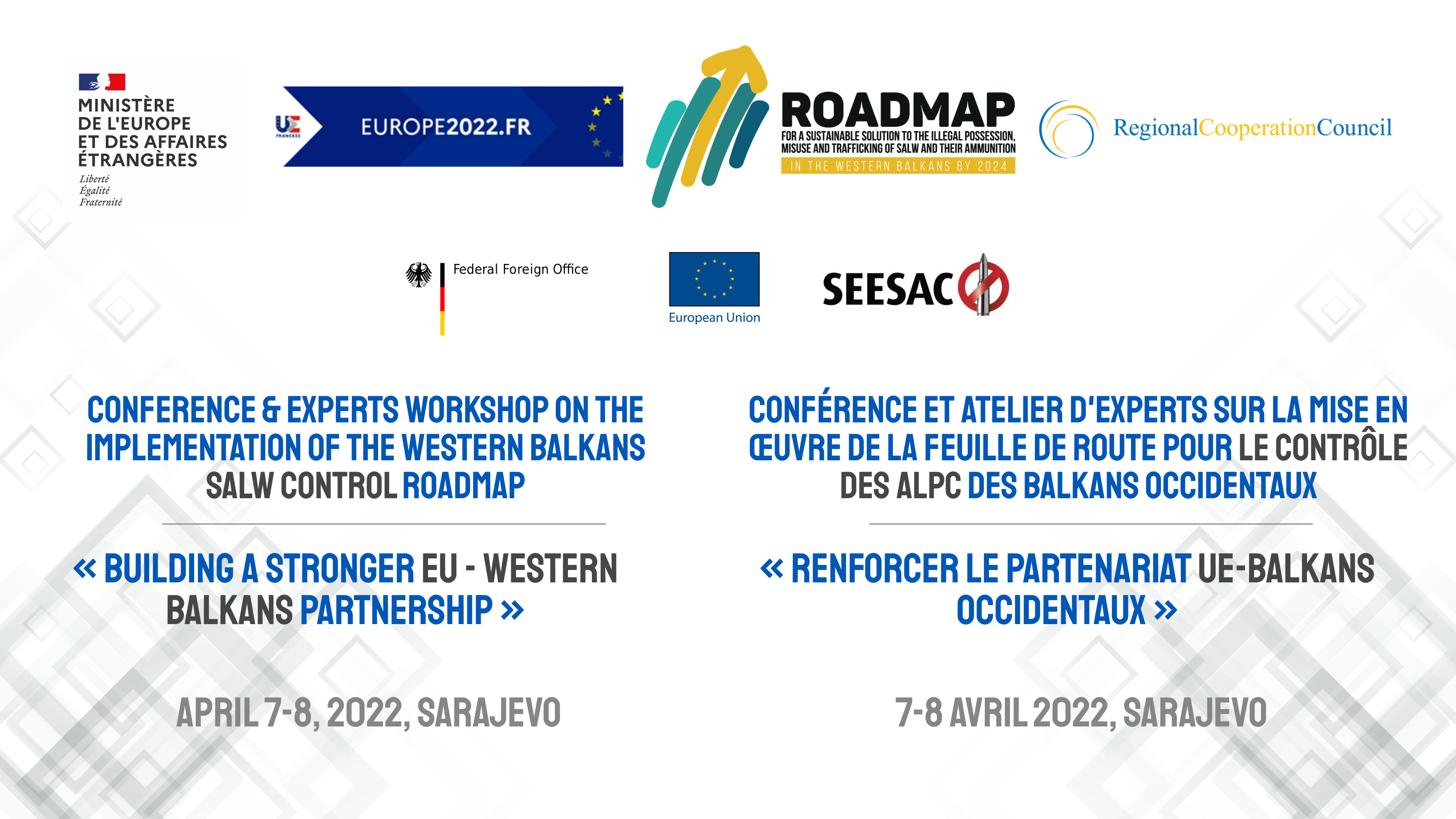 MINISTÈRE DE L'EUROPE ET DES AFFAIRES ÉTRANGÈRES
Liberté
Égalité
Fraternité

UE FRANCE22

EUROPE2022.FR

ROADMAP
FOR A SUSTAINABLE SOLUTION TO THE ILLEGAL POSSESSION, MISUSE AND TRAFFICKING OF SALW AND THEIR AMMUNITION
IN THE WESTERN BALKANS BY 2024

RegionalCooperationCouncil

Federal Foreign Office

European Union

SEESAC

CONFERENCE & EXPERTS WORKSHOP ON THE IMPLEMENTATION OF THE WESTERN BALKANS SALW CONTROL ROADMAP

« BUILDING A STRONGER EU - WESTERN BALKANS PARTNERSHIP »

APRIL 7-8, 2022, SARAJEVO

CONFÉRENCE ET ATELIER D'EXPERTS SUR LA MISE EN ŒUVRE DE LA FEUILLE DE ROUTE POUR LE CONTRÔLE DES ALPC DES BALKANS OCCIDENTAUX

« RENFORCER LE PARTENARIAT UE-BALKANS OCCIDENTAUX »

7-8 AVRIL 2022, SARAJEVO